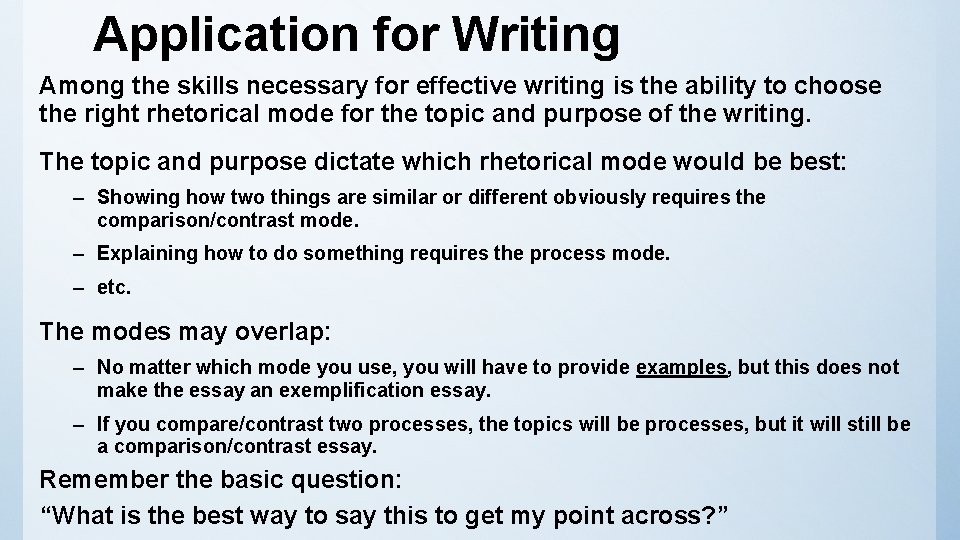 Application for Writing

Among the skills necessary for effective writing is the ability to choose the right rhetorical mode for the topic and purpose of the writing.

The topic and purpose dictate which rhetorical mode would be best:

– Showing how two things are similar or different obviously requires the comparison/contrast mode.

– Explaining how to do something requires the process mode.

– etc.

The modes may overlap:

– No matter which mode you use, you will have to provide examples, but this does not make the essay an exemplification essay.

– If you compare/contrast two processes, the topics will be processes, but it will still be a comparison/contrast essay.

Remember the basic question:
“What is the best way to say this to get my point across?”